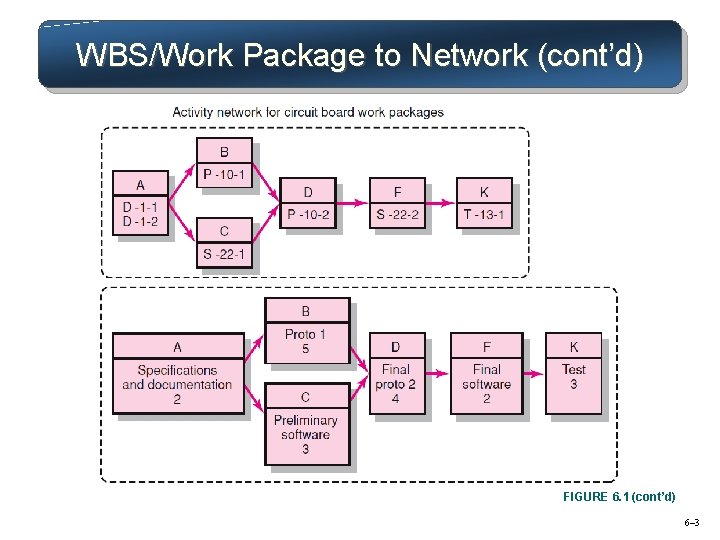 WBS/Work Package to Network (cont'd)

Activity network for circuit board work packages

A
D -1-1
D -1-2

B
P -10-1

C
S -22-1

D
P -10-2

F
S -22-2

K
T -13-1

A
Specifications and documentation
2

B
Proto 1
5

C
Preliminary software
3

D
Final proto 2
4

F
Final software
2

K
Test
3

FIGURE 6.1 (cont'd)

6–3